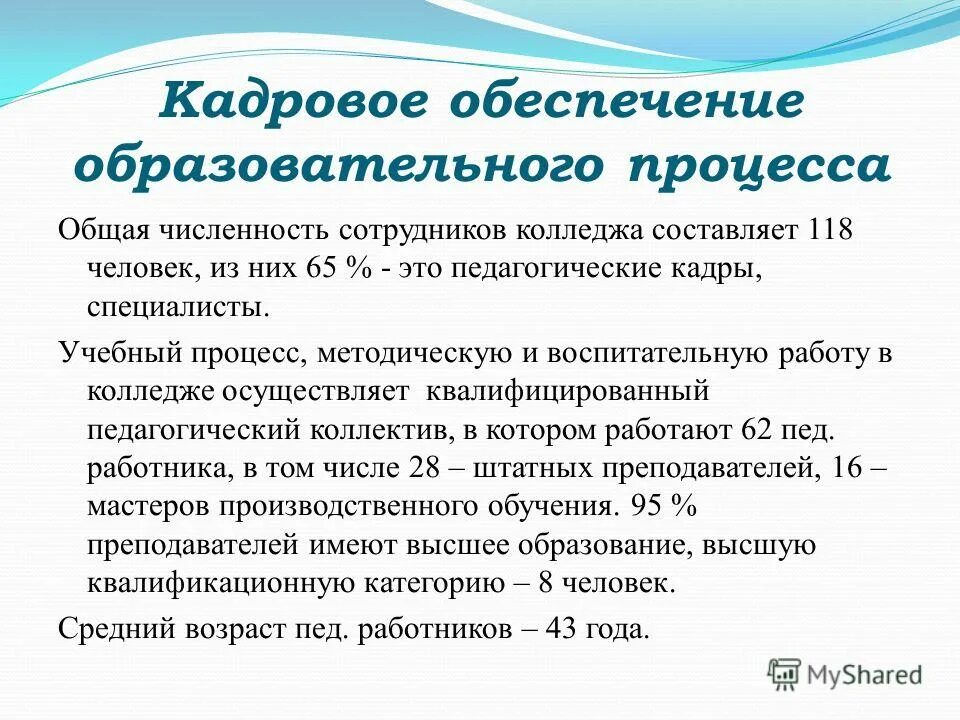 Кадровое обеспечение образовательного процесса

Общая численность сотрудников колледжа составляет 118 человек, из них 65 % - это педагогические кадры, специалисты.

Учебный процесс, методическую и воспитательную работу в колледже осуществляет квалифицированный педагогический коллектив, в котором работают 62 пед. работника, в том числе 28 – штатных преподавателей, 16 – мастеров производственного обучения. 95 % преподавателей имеют высшее образование, высшую квалификационную категорию – 8 человек.

Средний возраст пед. работников – 43 года.

MyShared